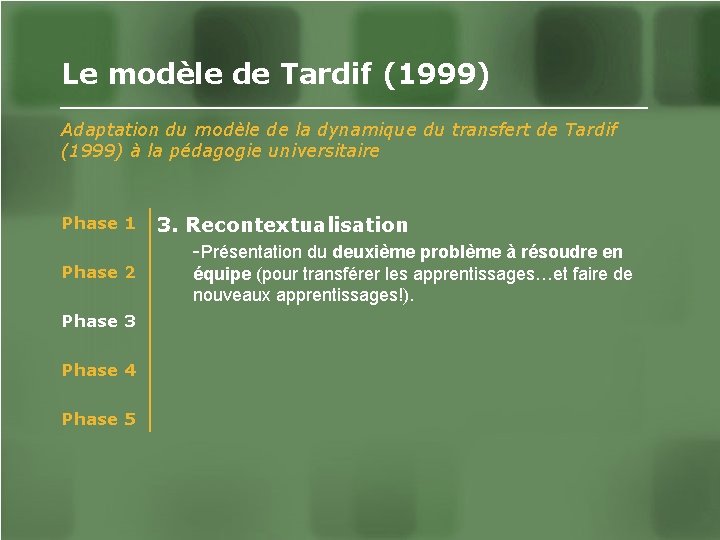 Le modèle de Tardif (1999)

Adaptation du modèle de la dynamique du transfert de Tardif (1999) à la pédagogie universitaire

Phase 1

Phase 2

Phase 3

Phase 4

Phase 5

3. Recontextualisation

-Présentation du deuxième problème à résoudre en équipe (pour transférer les apprentissages…et faire de nouveaux apprentissages!).